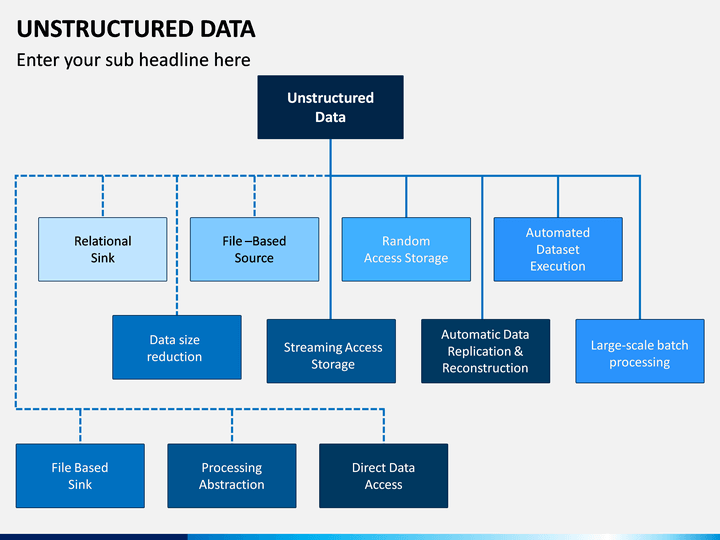 UNSTRUCTURED DATA

Enter your sub headline here

Unstructured Data

Relational Sink

File –Based Source

Random Access Storage

Automated Dataset Execution

Data size reduction

Streaming Access Storage

Automatic Data Replication & Reconstruction

Large-scale batch processing

File Based Sink

Processing Abstraction

Direct Data Access